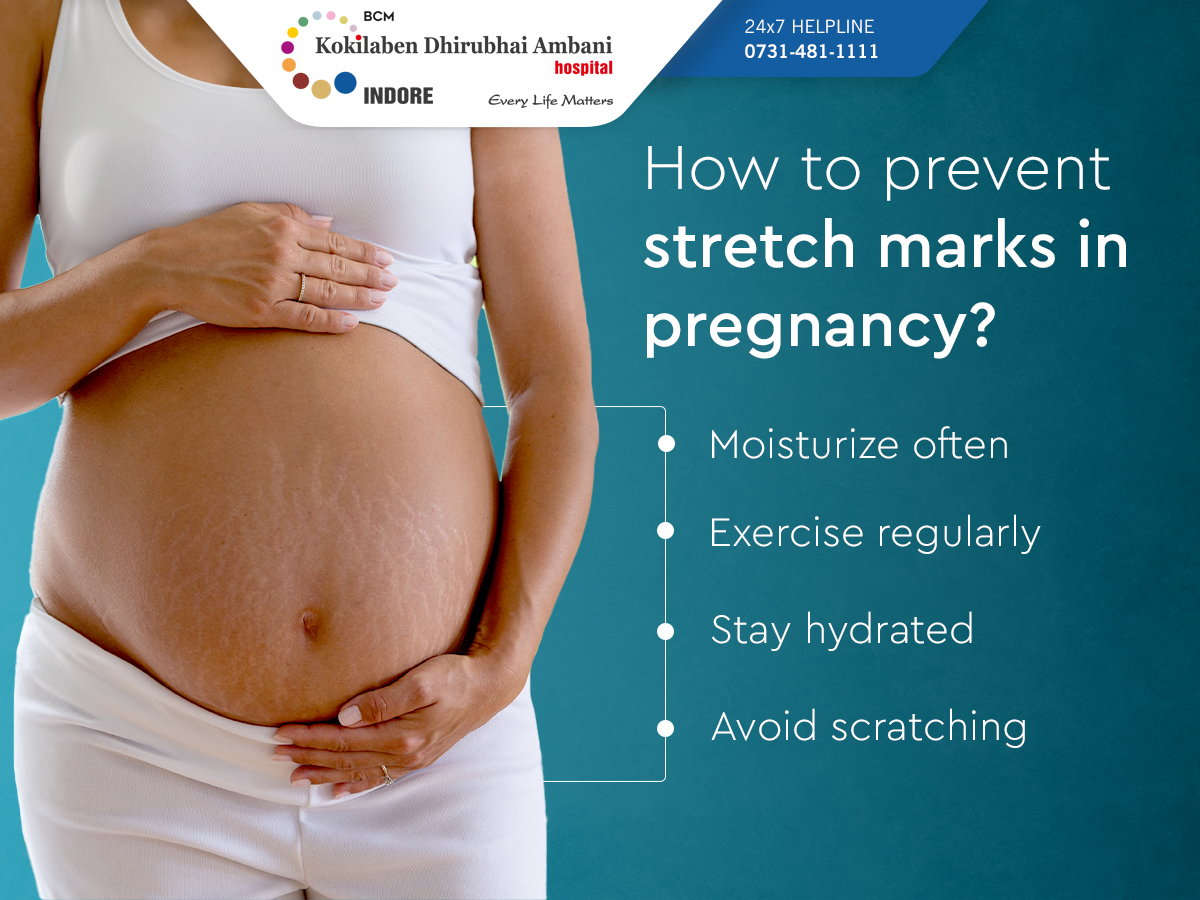 BCM
Kokilaben Dhirubhai Ambani
hospital
INDORE
Every Life Matters

24x7 HELPLINE
0731-481-1111

How to prevent stretch marks in pregnancy?

Moisturize often

Exercise regularly

Stay hydrated

Avoid scratching